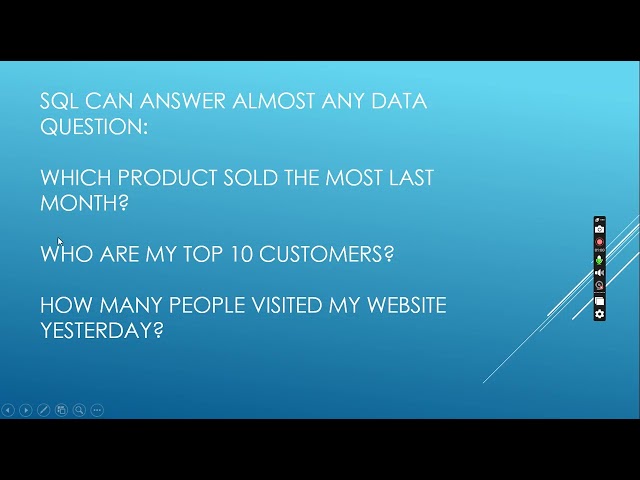 SQL CAN ANSWER ALMOST ANY DATA QUESTION:

WHICH PRODUCT SOLD THE MOST LAST MONTH?

WHO ARE MY TOP 10 CUSTOMERS?

HOW MANY PEOPLE VISITED MY WEBSITE YESTERDAY?